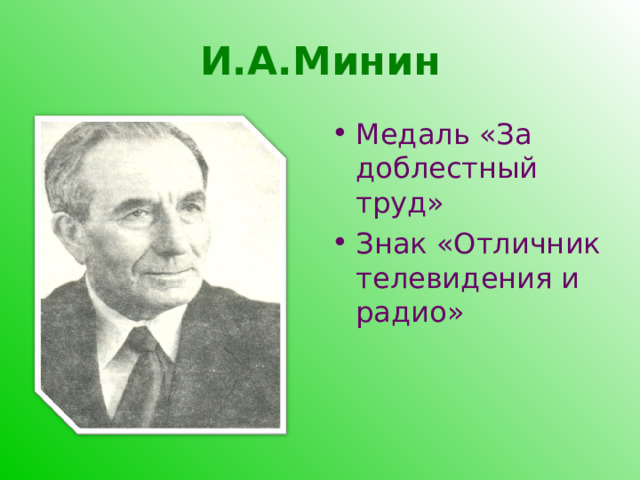 И.А.Минин

• Медаль «За доблестный труд»
• Знак «Отличник телевидения и радио»